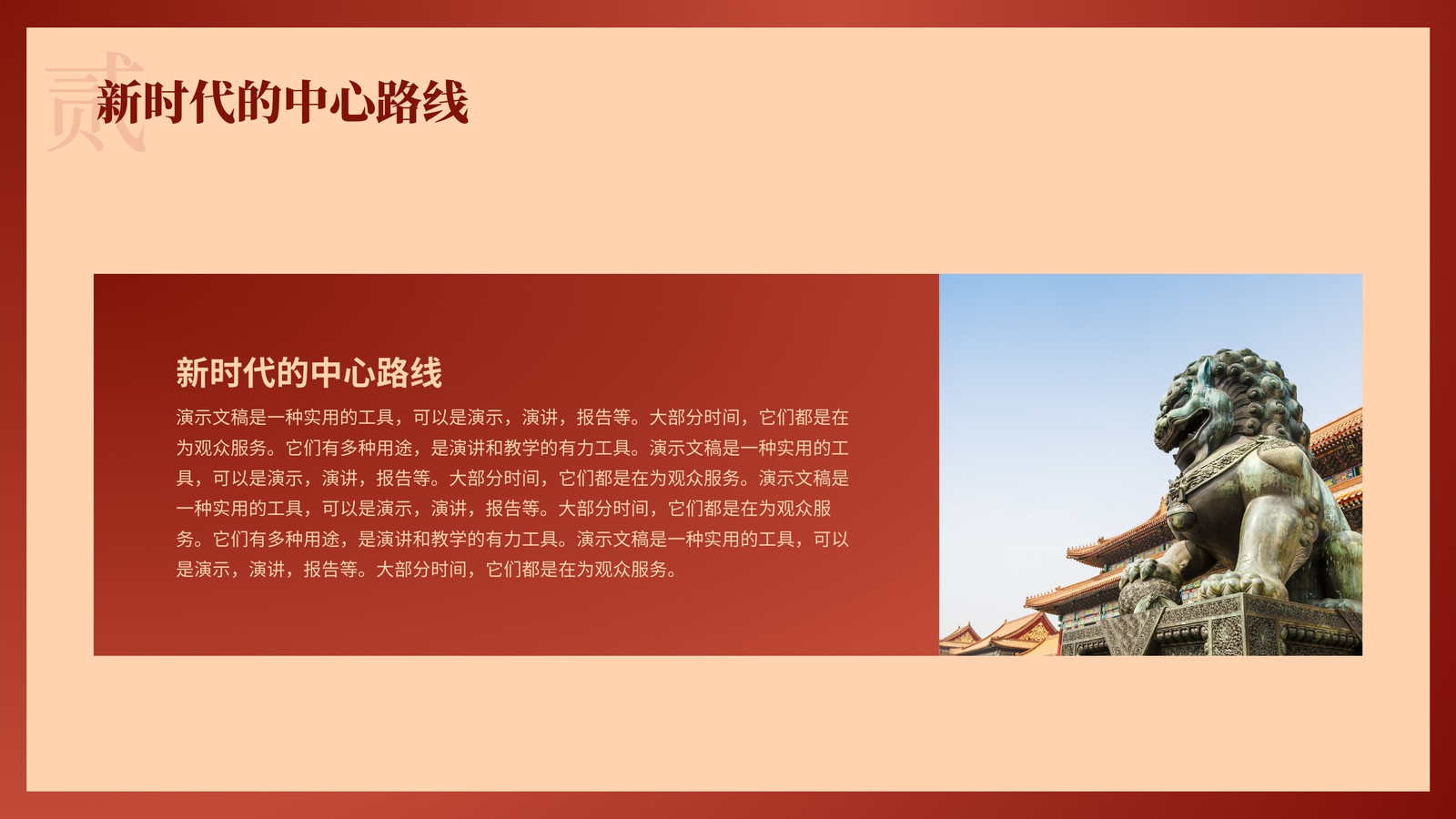 贰

新时代的中心路线

新时代的中心路线

演示文稿是一种实用的工具，可以是演示，演讲，报告等。大部分时间，它们都是在为观众服务。它们有多种用途，是演讲和教学的有力工具。演示文稿是一种实用的工具，可以是演示，演讲，报告等。大部分时间，它们都是在为观众服务。演示文稿是一种实用的工具，可以是演示，演讲，报告等。大部分时间，它们都是在为观众服务。它们有多种用途，是演讲和教学的有力工具。演示文稿是一种实用的工具，可以是演示，演讲，报告等。大部分时间，它们都是在为观众服务。